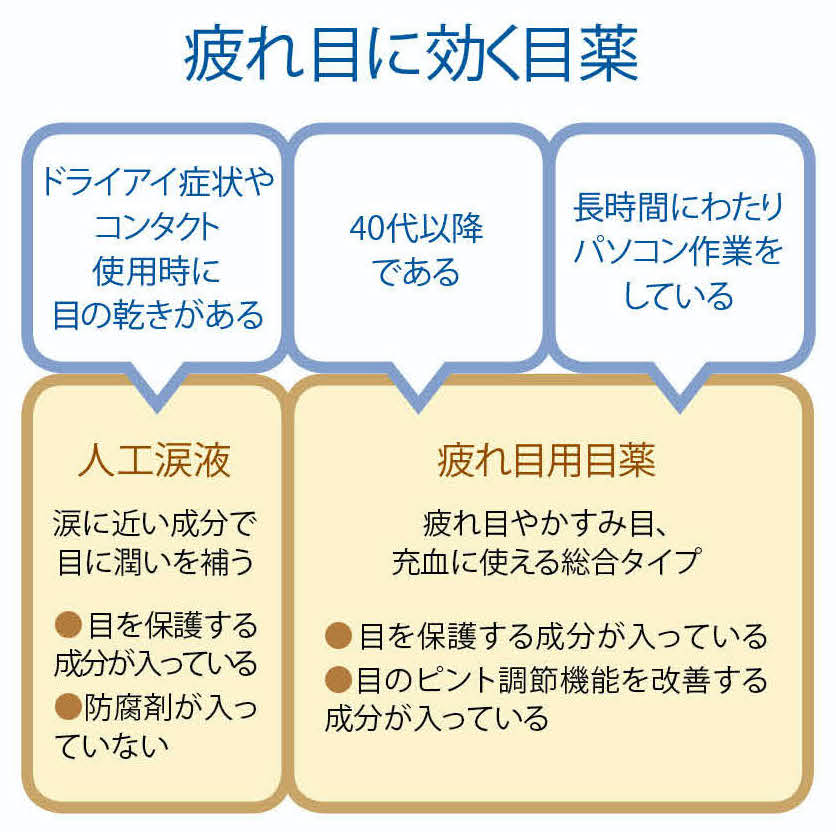 疲れ目に効く目薬

ドライアイ症状やコンタクト使用時に目の乾きがある

40代以降である

長時間にわたりパソコン作業をしている

人工涙液

涙に近い成分で目に潤いを補う

●目を保護する成分が入っている
●防腐剤が入っていない

疲れ目用目薬

疲れ目やかすみ目、充血に使える総合タイプ

●目を保護する成分が入っている
●目のピント調節機能を改善する成分が入っている